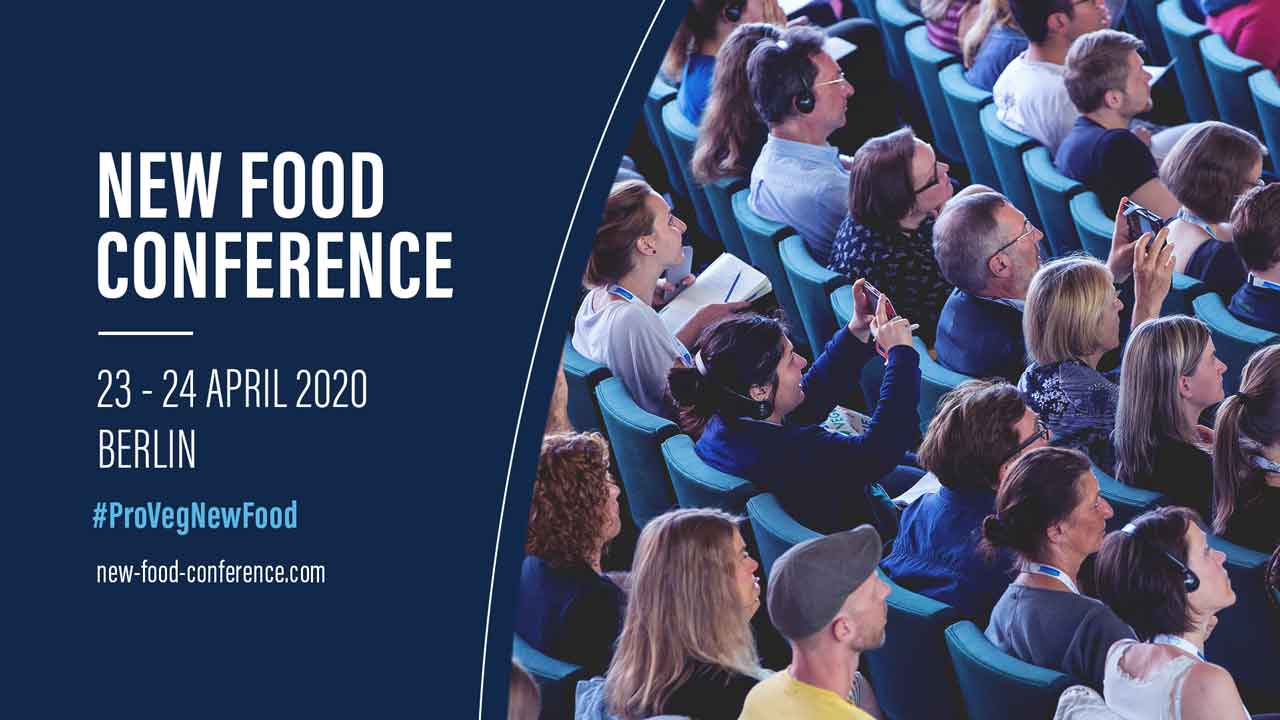 NEW FOOD CONFERENCE

23 - 24 APRIL 2020
BERLIN

#ProVegNewFood

new-food-conference.com